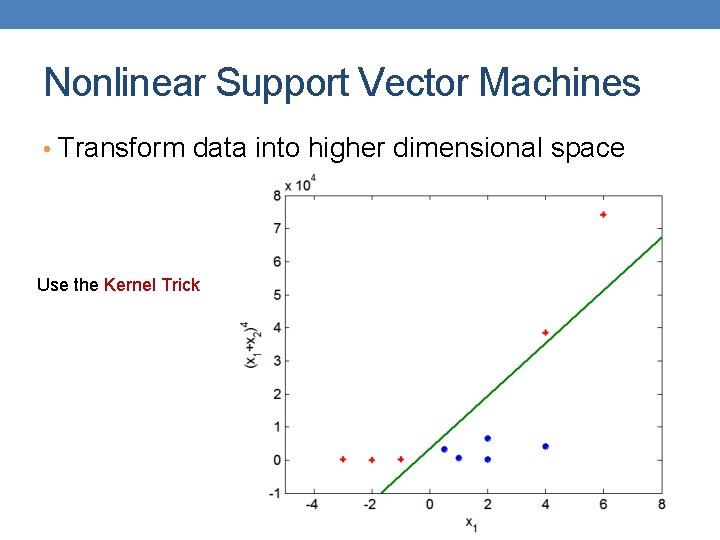 Nonlinear Support Vector Machines

• Transform data into higher dimensional space

Use the Kernel Trick

$\times 10^4$

8
7
6
5
4
3
2
1
0
-1

$(x_1+x_2)^4$

-4 -2 0 2 4 6 8

$x_1$